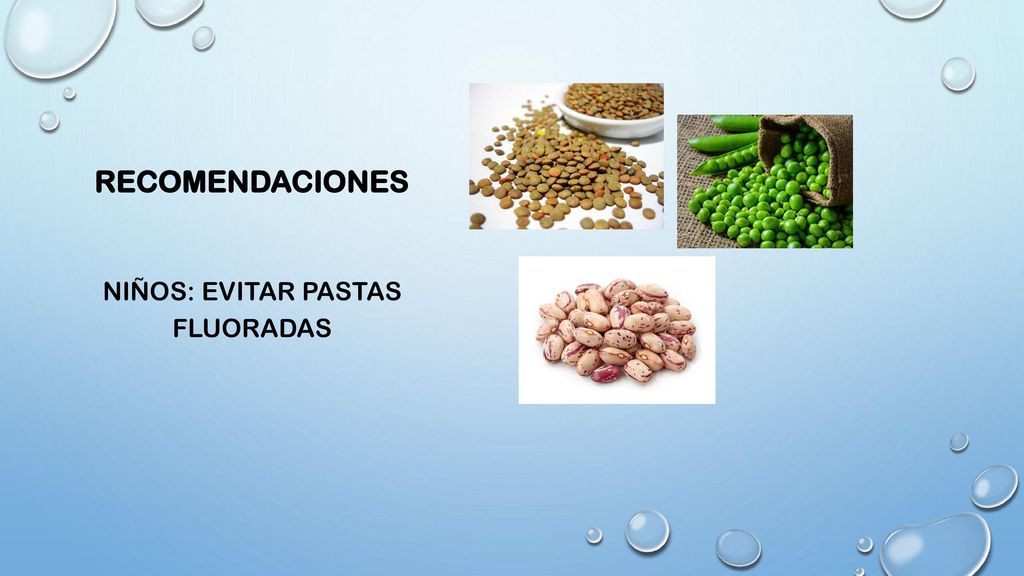 RECOMENDACIONES

NIÑOS: EVITAR PASTAS FLUORADAS